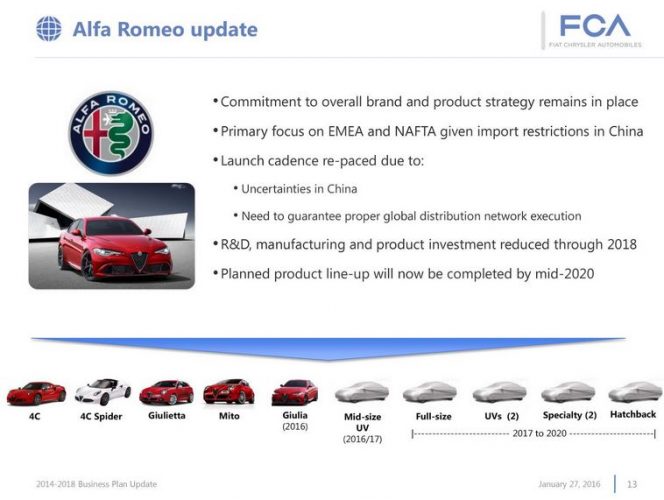 Alfa Romeo update

FCA
FIAT CHRYSLER AUTOMOBILES

ALFA ROMEO

• Commitment to overall brand and product strategy remains in place
• Primary focus on EMEA and NAFTA given import restrictions in China
• Launch cadence re-paced due to:
• Uncertainties in China
• Need to guarantee proper global distribution network execution
• R&D, manufacturing and product investment reduced through 2018
• Planned product line-up will now be completed by mid-2020

4C
4C Spider
Giulietta
Mito
Giulia (2016)
Mid-size UV (2016/17)
Full-size
UVs (2)
Specialty (2)
Hatchback
2017 to 2020

2014-2018 Business Plan Update
January 27, 2016
13